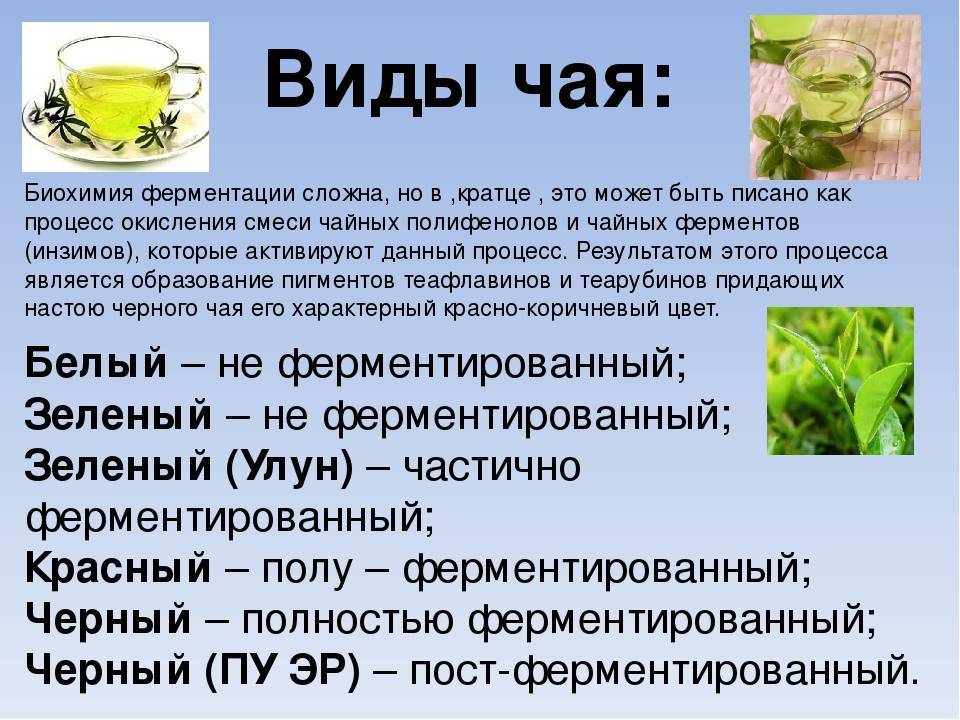 Виды чая:

Биохимия ферментации сложна, но в ,кратце , это может быть писано как процесс окисления смеси чайных полифенолов и чайных ферментов (инзимов), которые активируют данный процесс. Результатом этого процесса является образование пигментов теафлавинов и теарубинов придающих настою черного чая его характерный красно-коричневый цвет.

Белый – не ферментированный;
Зеленый – не ферментированный;
Зеленый (Улун) – частично ферментированный;
Красный – полу – ферментированный;
Черный – полностью ферментированный;
Черный (ПУ ЭР) – пост-ферментированный.